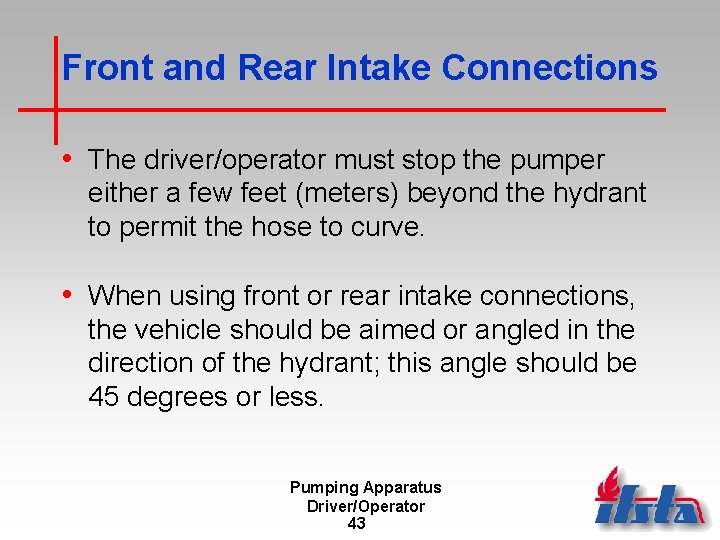 Front and Rear Intake Connections

• The driver/operator must stop the pumper either a few feet (meters) beyond the hydrant to permit the hose to curve.

• When using front or rear intake connections, the vehicle should be aimed or angled in the direction of the hydrant; this angle should be 45 degrees or less.

Pumping Apparatus
Driver/Operator
43

ifsta